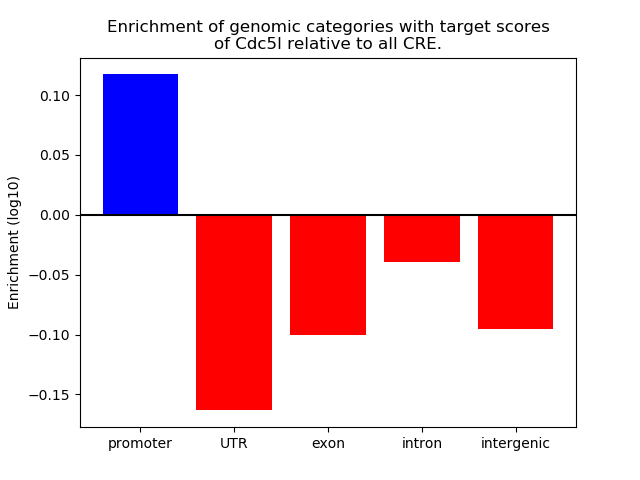 Enrichment of genomic categories with target scores of Cdc5l relative to all CRE.

Enrichment (log10)

0.10
0.05
0.00
−0.05
−0.10
−0.15

promoter
UTR
exon
intron
intergenic